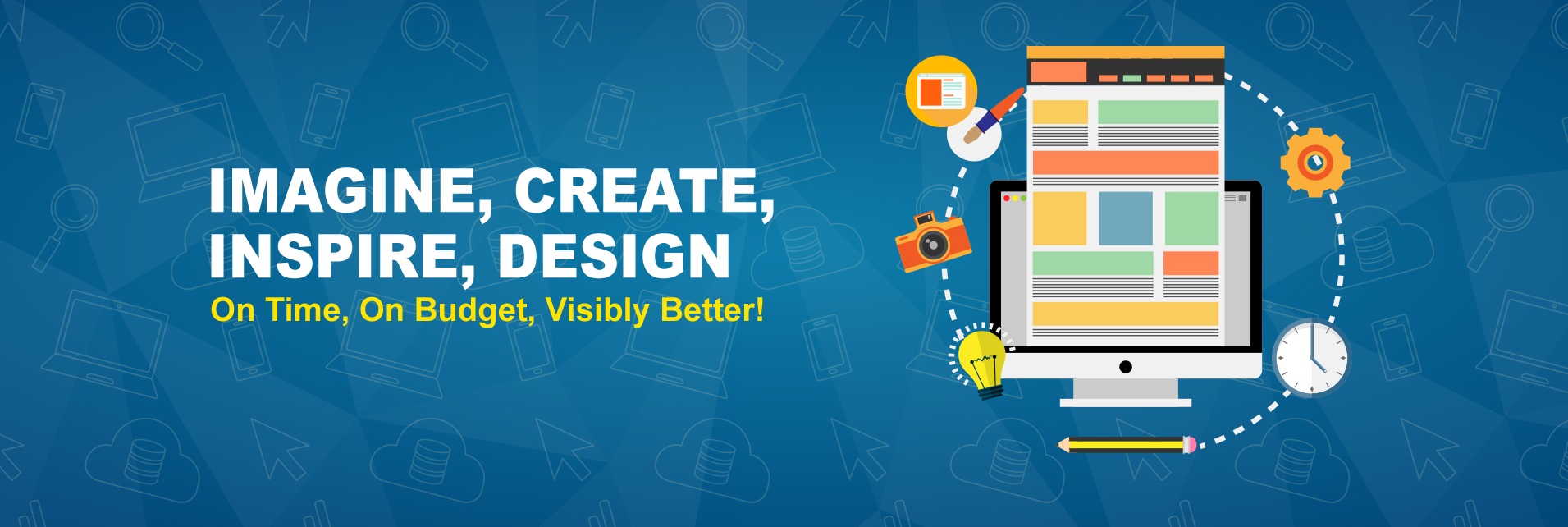 IMAGINE, CREATE, INSPIRE, DESIGN
On Time, On Budget, Visibly Better!